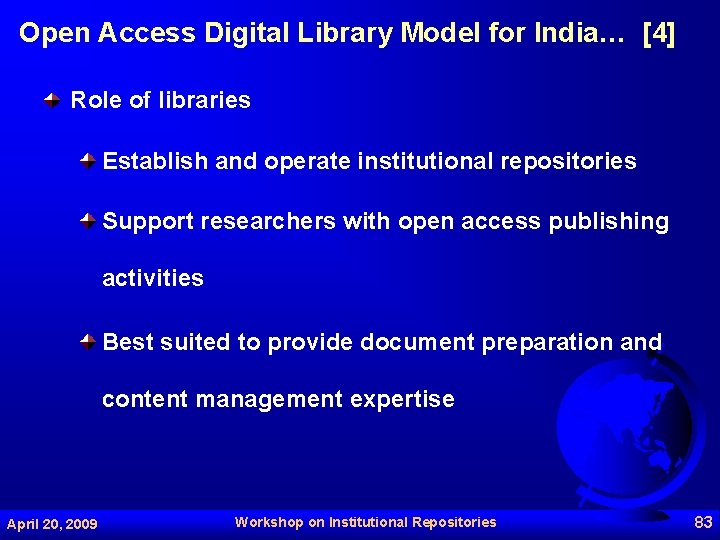 Open Access Digital Library Model for India… [4]

Role of libraries

Establish and operate institutional repositories

Support researchers with open access publishing activities

Best suited to provide document preparation and content management expertise

April 20, 2009

Workshop on Institutional Repositories

83